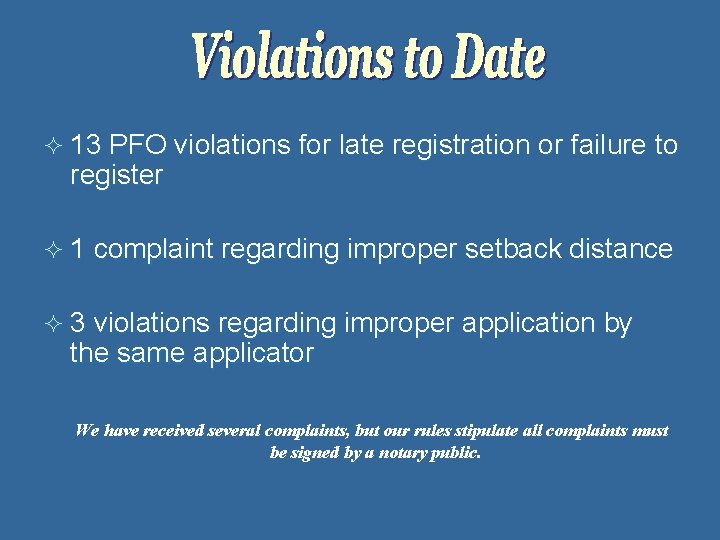 Violations to Date

✧ 13 PFO violations for late registration or failure to register

✧ 1 complaint regarding improper setback distance

✧ 3 violations regarding improper application by the same applicator

We have received several complaints, but our rules stipulate all complaints must be signed by a notary public.